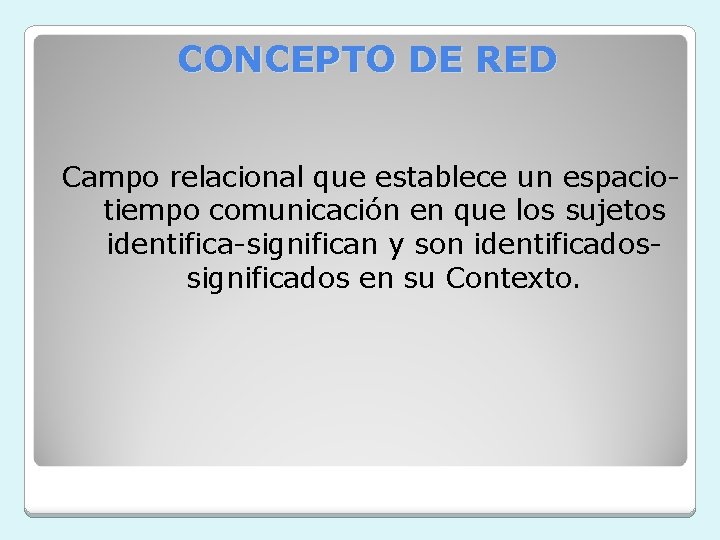 CONCEPTO DE RED

Campo relacional que establece un espacio-tiempo comunicación en que los sujetos identifica-significan y son identificados-significados en su Contexto.